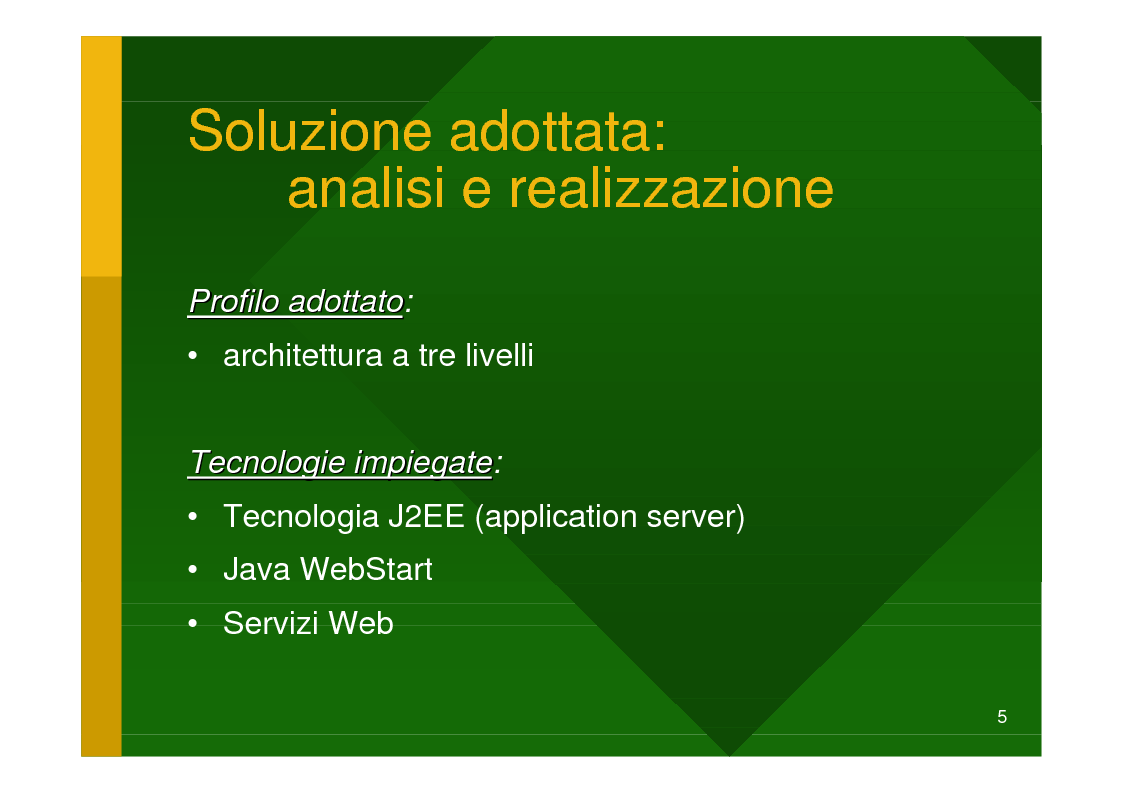 Soluzione adottata:
analisi e realizzazione

Profilo adottato:

• architettura a tre livelli

Tecnologie impiegate:

• Tecnologia J2EE (application server)
• Java WebStart
• Servizi Web

5